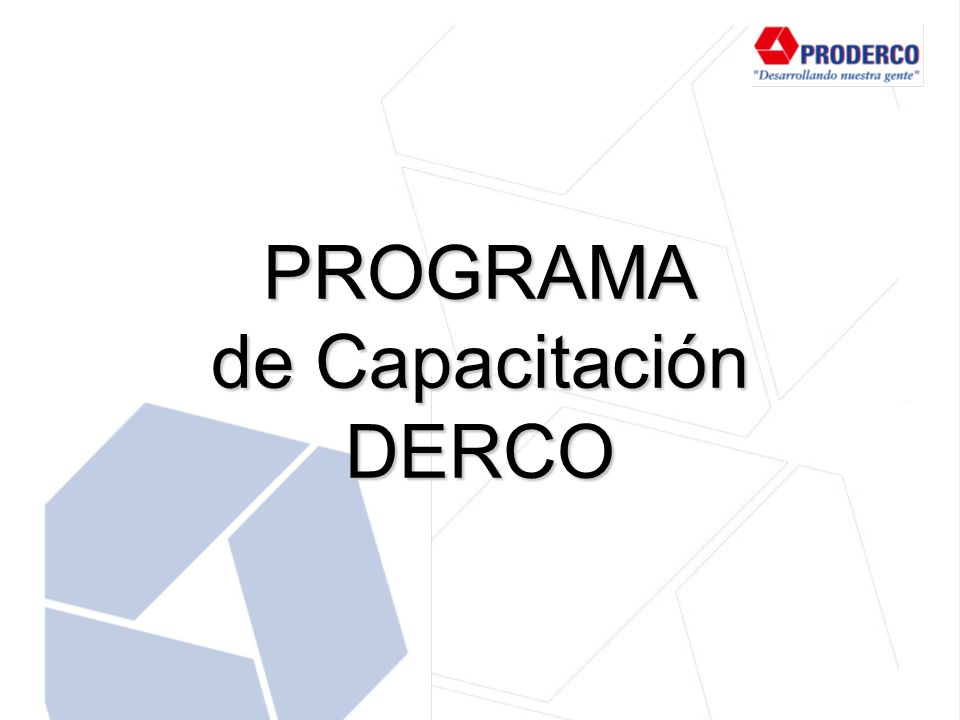 PRODERCO
"Desarrollando nuestra gente"

PROGRAMA
de Capacitación
DERCO